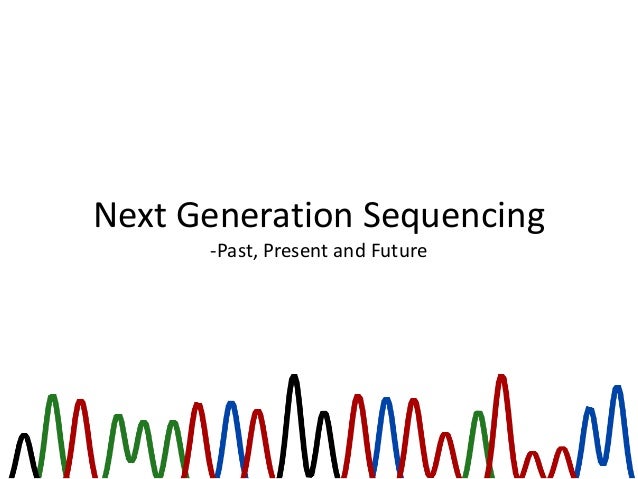 Next Generation Sequencing
-Past, Present and Future